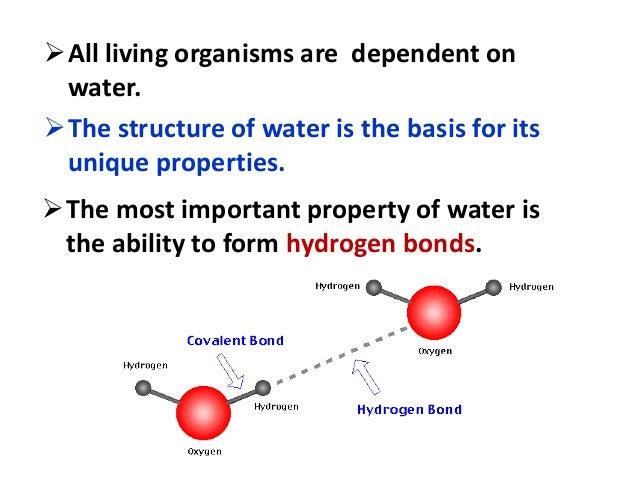 ➢ All living organisms are dependent on water.

➢ The structure of water is the basis for its unique properties.

➢ The most important property of water is the ability to form hydrogen bonds.

Hydrogen
Hydrogen
Oxygen
Covalent Bond
Hydrogen
Hydrogen
Hydrogen Bond
Oxygen